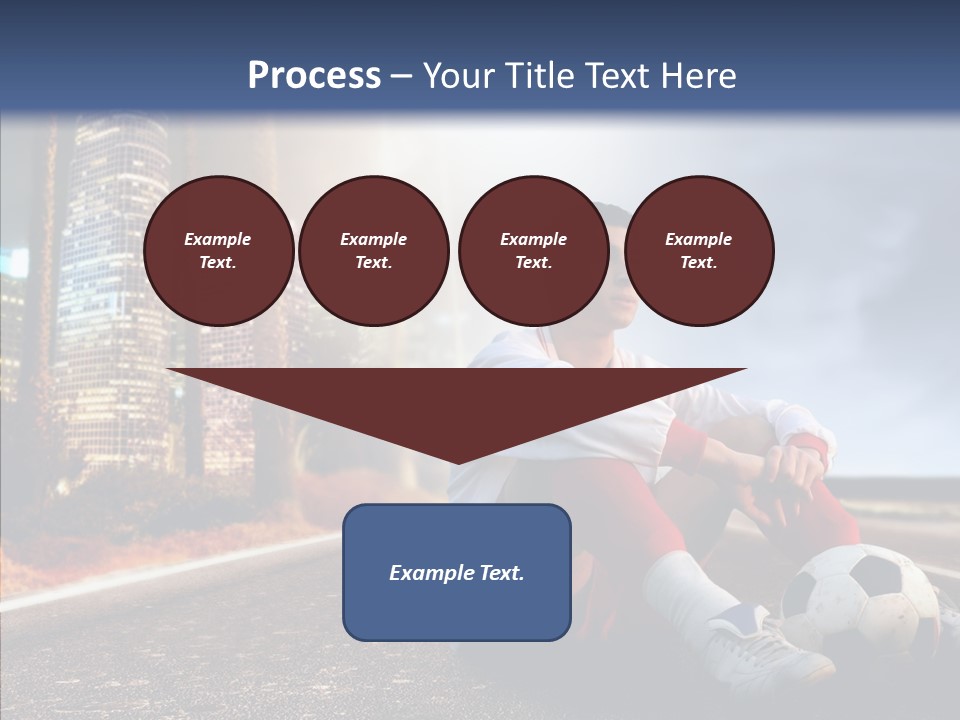 Process – Your Title Text Here

Example Text.

Example Text.

Example Text.

Example Text.

Example Text.